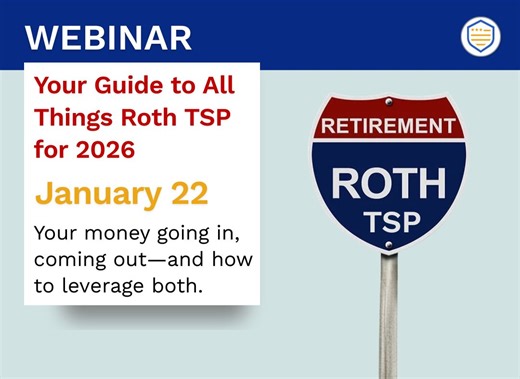 WEBINAR

Your Guide to All Things Roth TSP for 2026

January 22

Your money going in, coming out—and how to leverage both.

RETIREMENT

ROTH TSP